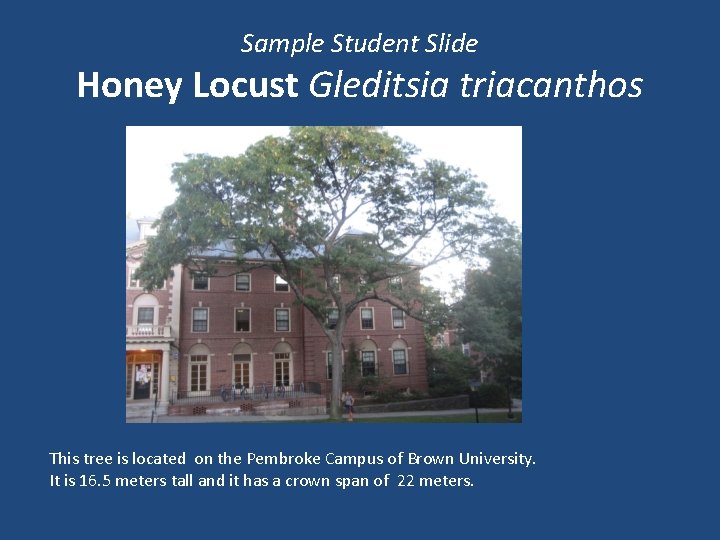 Sample Student Slide

Honey Locust Gleditsia triacanthos

This tree is located on the Pembroke Campus of Brown University. It is 16.5 meters tall and it has a crown span of 22 meters.